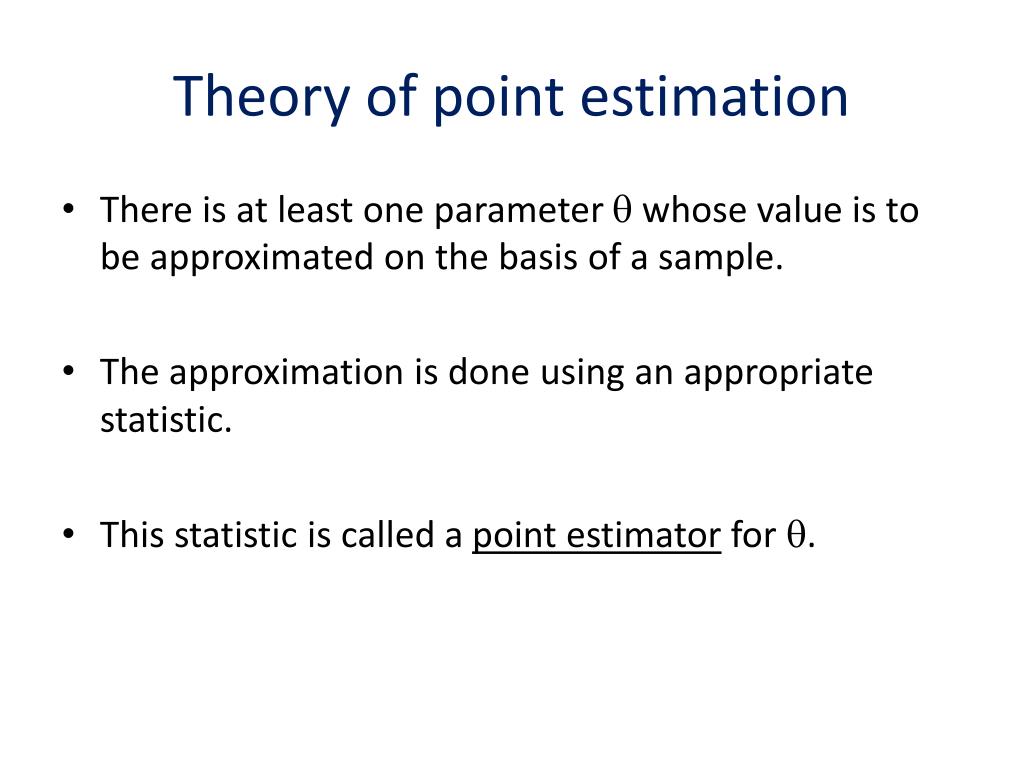 Theory of point estimation

• There is at least one parameter $\theta$ whose value is to be approximated on the basis of a sample.

• The approximation is done using an appropriate statistic.

• This statistic is called a point estimator for $\theta$.